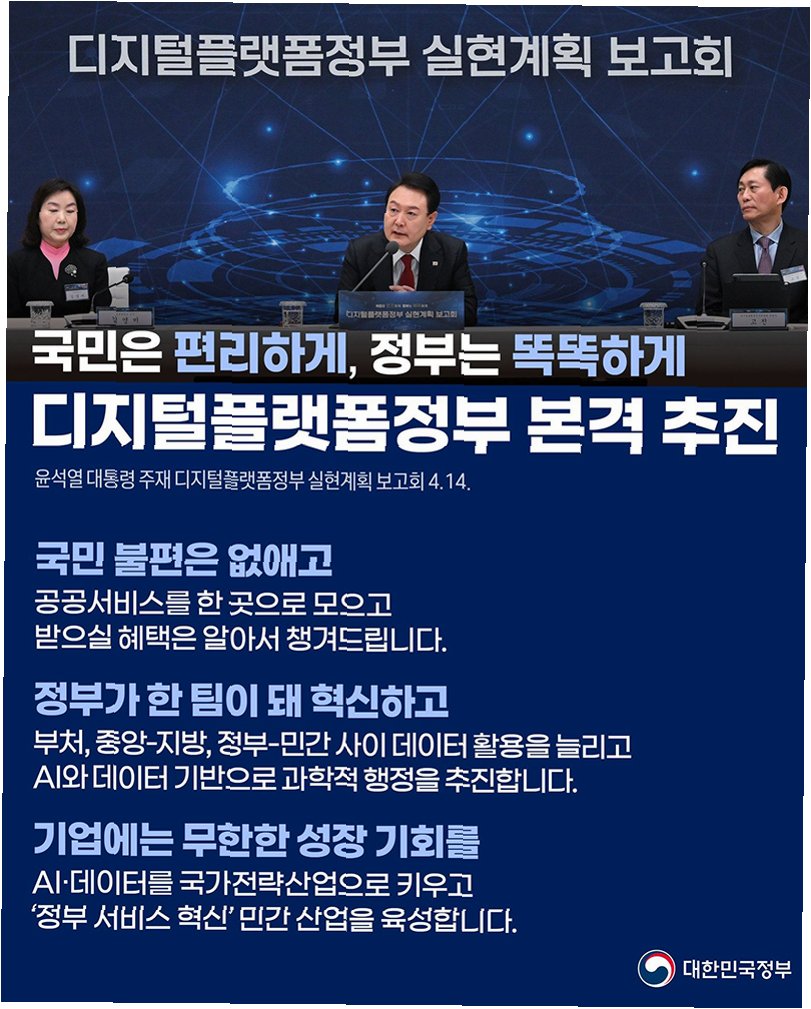 디지털플랫폼정부 실현계획 보고회

디지털플랫폼정부 실현계획 보고회

국민은 편리하게, 정부는 똑똑하게

디지털플랫폼정부 본격 추진

윤석열 대통령 주재 디지털플랫폼정부 실현계획 보고회 4.14.

국민 불편은 없애고

공공서비스를 한 곳으로 모으고 받으실 혜택은 알아서 챙겨드립니다.

정부가 한 팀이 돼 혁신하고

부처, 중앙-지방, 정부-민간 사이 데이터 활용을 늘리고 AI와 데이터 기반으로 과학적 행정을 추진합니다.

기업에는 무한한 성장 기회를

AI·데이터를 국가전략산업으로 키우고 '정부 서비스 혁신' 민간 산업을 육성합니다.

대한민국정부